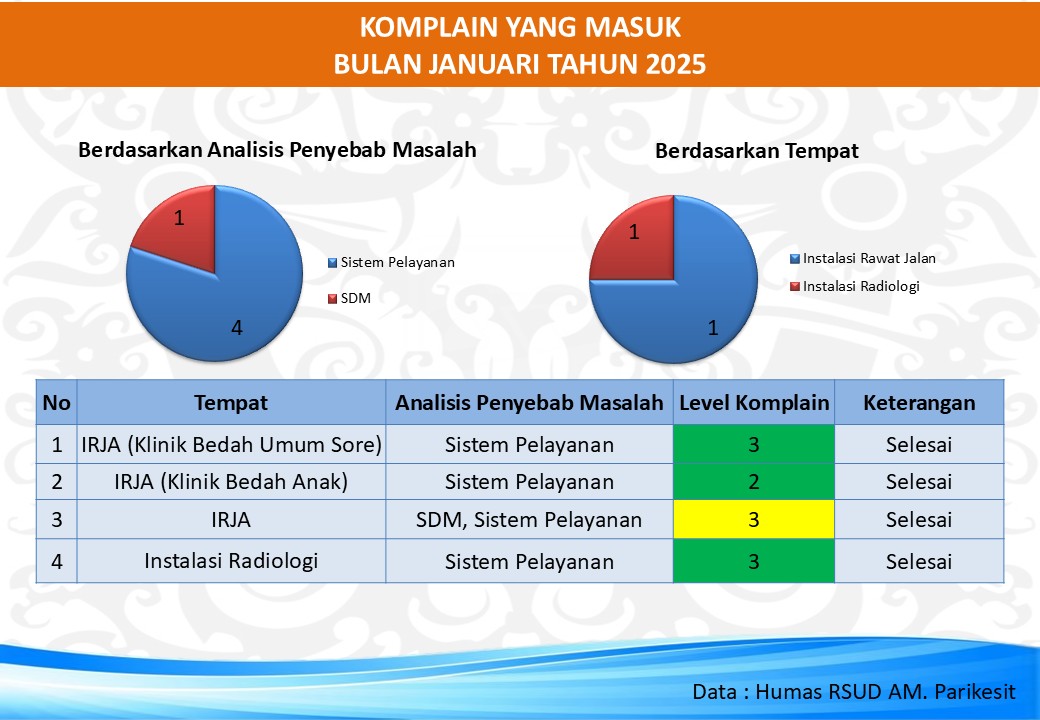 KOMPLAIN YANG MASUK
BULAN JANUARI TAHUN 2025

Berdasarkan Analisis Penyebab Masalah

1
4
Sistem Pelayanan
SDM

Berdasarkan Tempat

1
1
Instalasi Rawat Jalan
Instalasi Radiologi

| No | Tempat | Analisis Penyebab Masalah | Level Komplain | Keterangan |
|---|---|---|---|---|
| 1 | IRJA (Klinik Bedah Umum Sore) | Sistem Pelayanan | 3 | Selesai |
| 2 | IRJA (Klinik Bedah Anak) | Sistem Pelayanan | 2 | Selesai |
| 3 | IRJA | SDM, Sistem Pelayanan | 3 | Selesai |
| 4 | Instalasi Radiologi | Sistem Pelayanan | 3 | Selesai |

Data : Humas RSUD AM. Parikesit